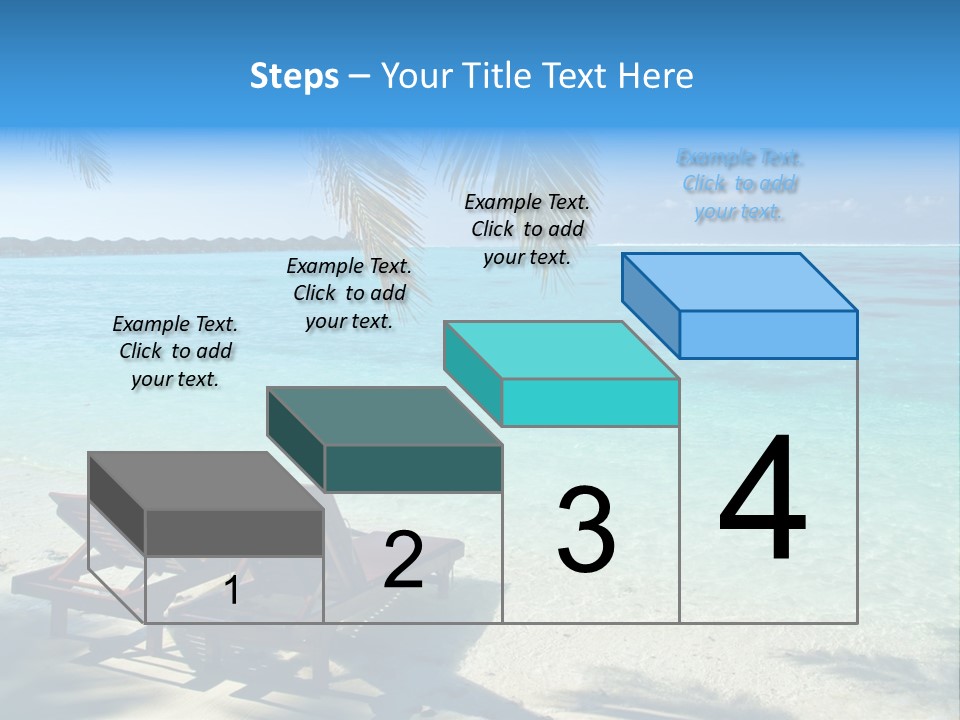 Steps – Your Title Text Here

Example Text. Click to add your text.

Example Text. Click to add your text.

Example Text. Click to add your text.

Example Text. Click to add your text.

1

2

3

4